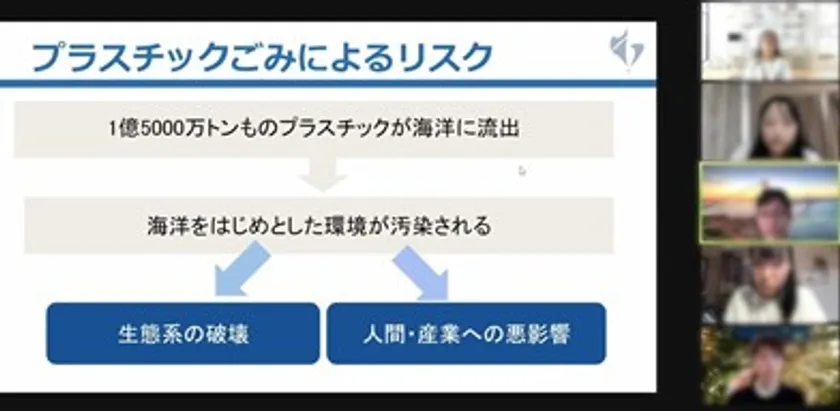 プラスチックごみによるリスク

1億5000万トンものプラスチックが海洋に流出

海洋をはじめとした環境が汚染される

生態系の破壊

人間・産業への悪影響